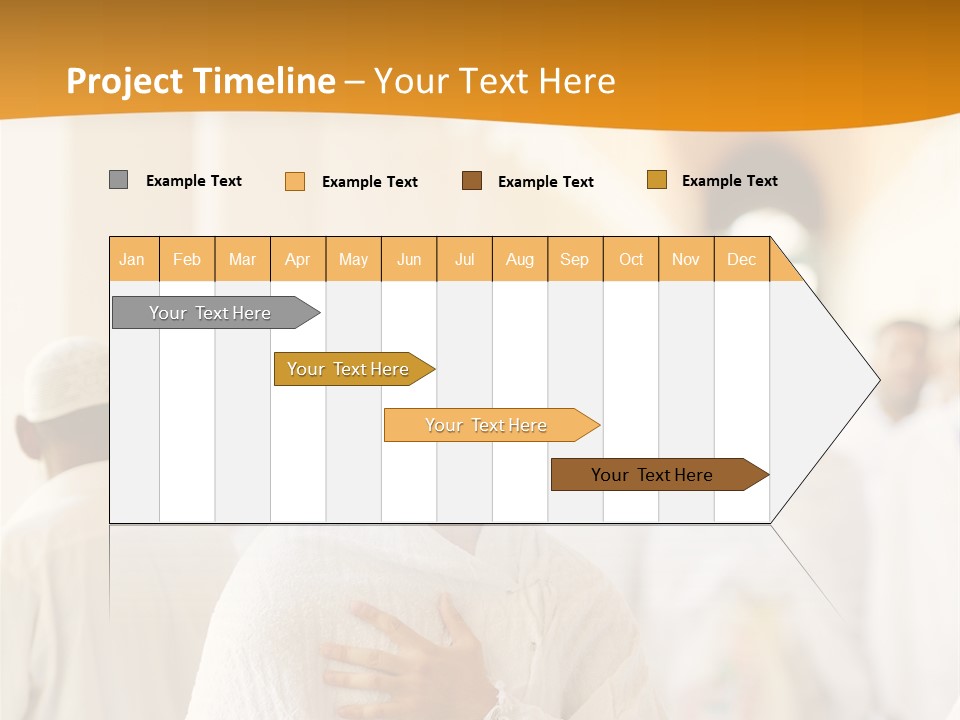 Project Timeline – Your Text Here

Example Text Example Text Example Text Example Text

| Jan | Feb | Mar | Apr | May | Jun | Jul | Aug | Sep | Oct | Nov | Dec |
|---|---|---|---|---|---|---|---|---|---|---|---|

Your Text Here

Your Text Here

Your Text Here

Your Text Here